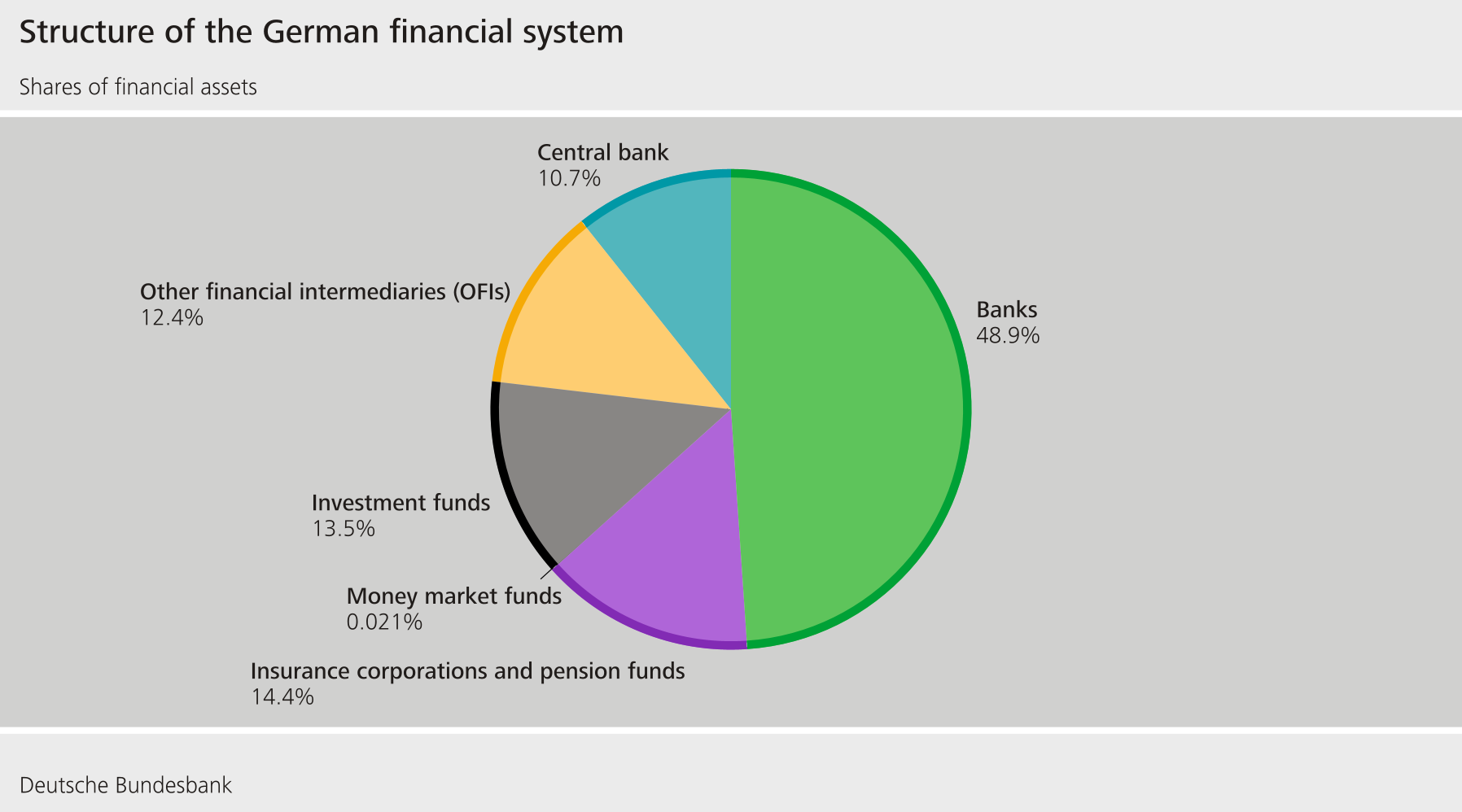 Structure of the German financial system

Shares of financial assets

Central bank
10.7%

Other financial intermediaries (OFIs)
12.4%

Banks
48.9%

Investment funds
13.5%

Money market funds
0.021%

Insurance corporations and pension funds
14.4%

Deutsche Bundesbank